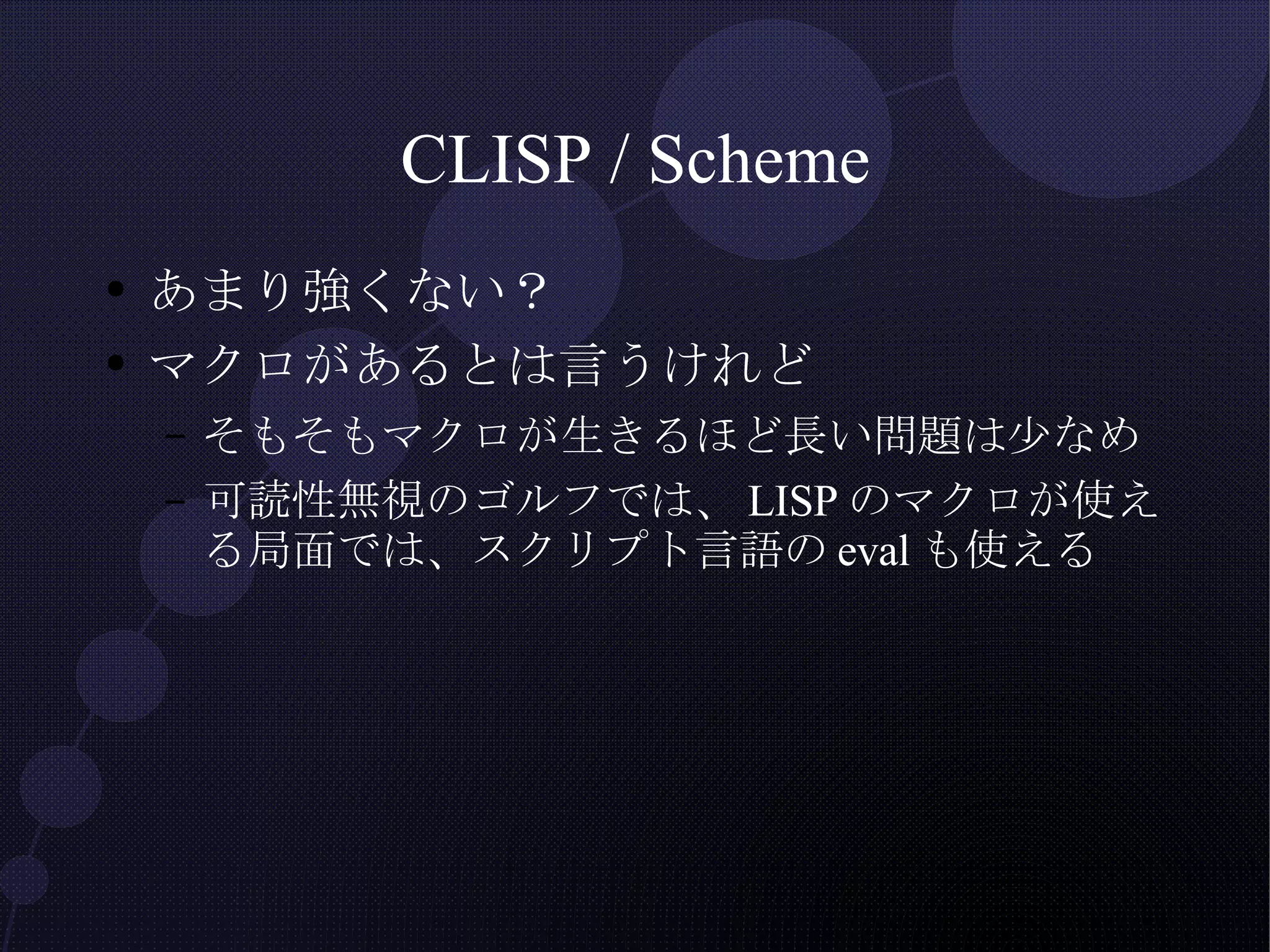 CLISP / Scheme

• あまり強くない？
• マクロがあるとは言うけれど
– そもそもマクロが生きるほど長い問題は少なめ
– 可読性無視のゴルフでは、LISP のマクロが使える局面では、スクリプト言語の eval も使える